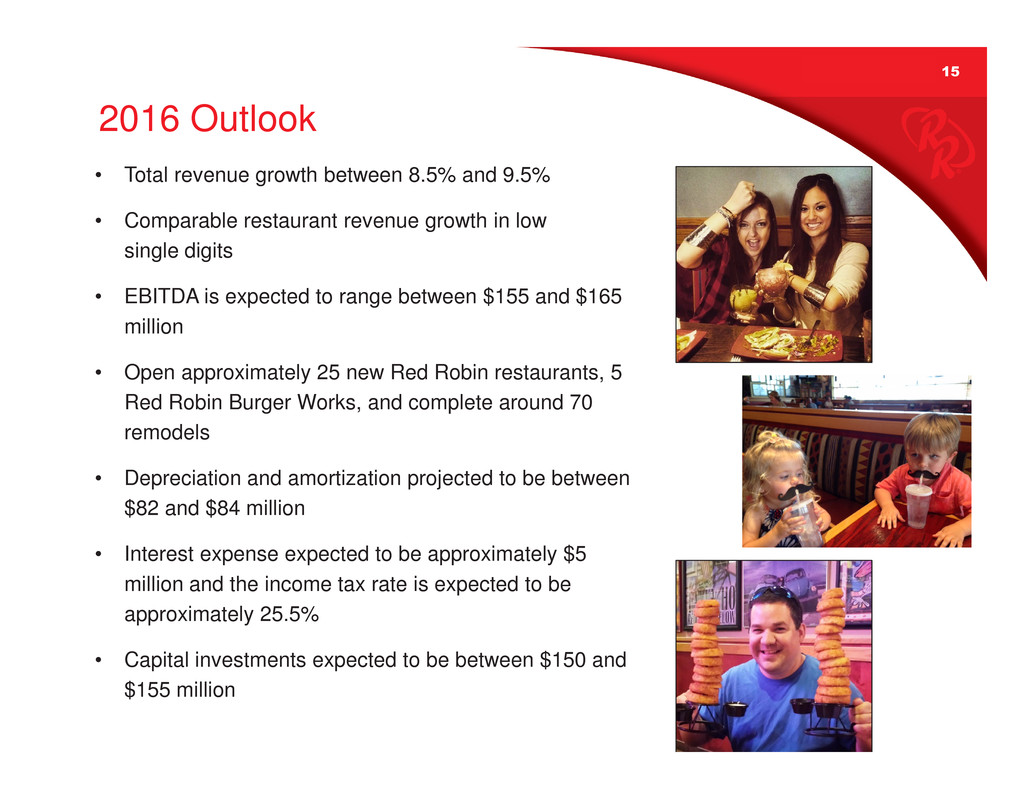 15

2016 Outlook

• Total revenue growth between 8.5% and 9.5%

• Comparable restaurant revenue growth in low single digits

• EBITDA is expected to range between \$155 and \$165 million

• Open approximately 25 new Red Robin restaurants, 5 Red Robin Burger Works, and complete around 70 remodels

• Depreciation and amortization projected to be between \$82 and \$84 million

• Interest expense expected to be approximately \$5 million and the income tax rate is expected to be approximately 25.5%

• Capital investments expected to be between \$150 and \$155 million